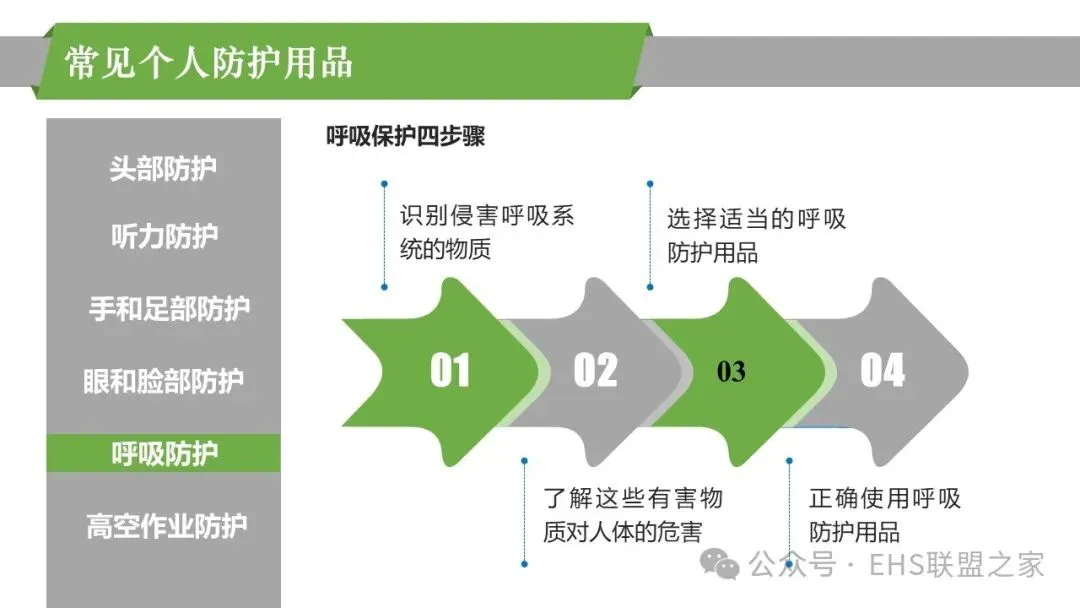 常见个人防护用品

头部防护

听力防护

手和足部防护

眼和脸部防护

呼吸防护

高空作业防护

呼吸保护四步骤

识别侵害呼吸系统的物质

选择适当的呼吸防护用品

01

02

03

04

了解这些有害物质对人体的危害

正确使用呼吸防护用品

公众号 · EHS联盟之家